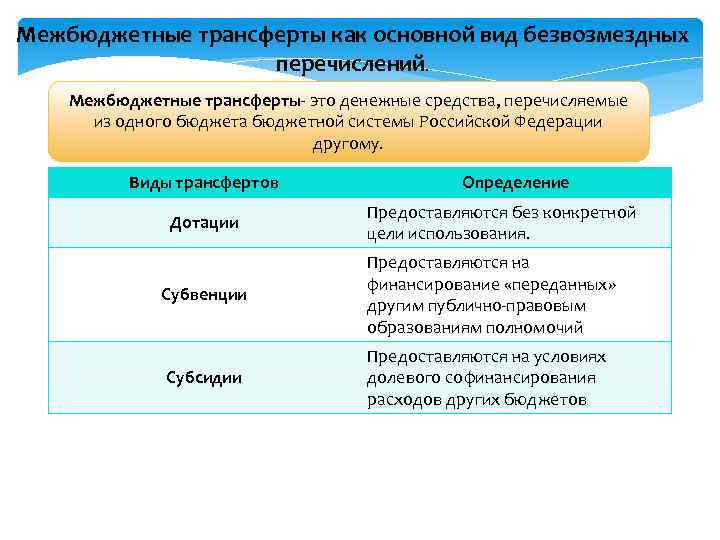 Межбюджетные трансферты как основной вид безвозмездных перечислений.

Межбюджетные трансферты- это денежные средства, перечисляемые из одного бюджета бюджетной системы Российской Федерации другому.

| Виды трансфертов | Определение |
|---|---|
| Дотации | Предоставляются без конкретной цели использования. |
| Субвенции | Предоставляются на финансирование «переданных» другим публично-правовым образованиям полномочий |
| Субсидии | Предоставляются на условиях долевого софинансирования расходов других бюджетов |